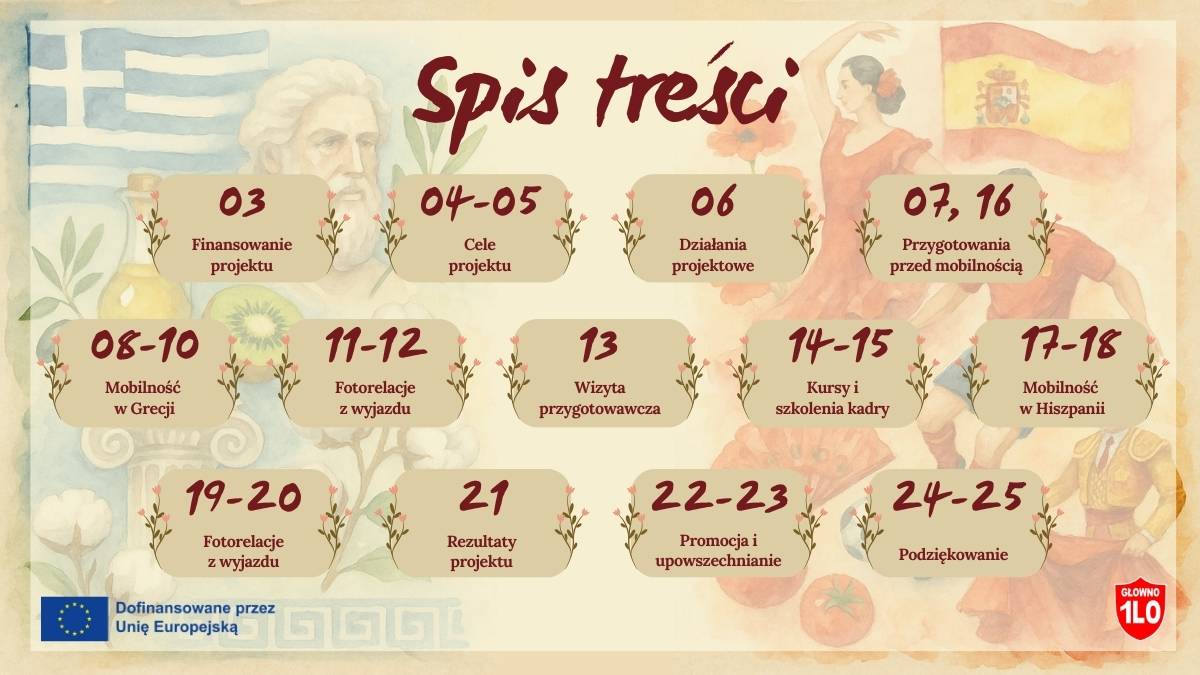 Spis treści

03
Finansowanie projektu

04-05
Cele projektu

06
Działania projektowe

07, 16
Przygotowania przed mobilnością

08-10
Mobilność w Grecji

11-12
Fotorelacje z wyjazdu

13
Wizyta przygotowawcza

14-15
Kursy i szkolenia kadry

17-18
Mobilność w Hiszpanii

19-20
Fotorelacje z wyjazdu

21
Rezultaty projektu

22-23
Promocja i upowszechnianie

24-25
Podziękowanie

Dofinansowane przez Unię Europejską

GŁOWNO
1LO